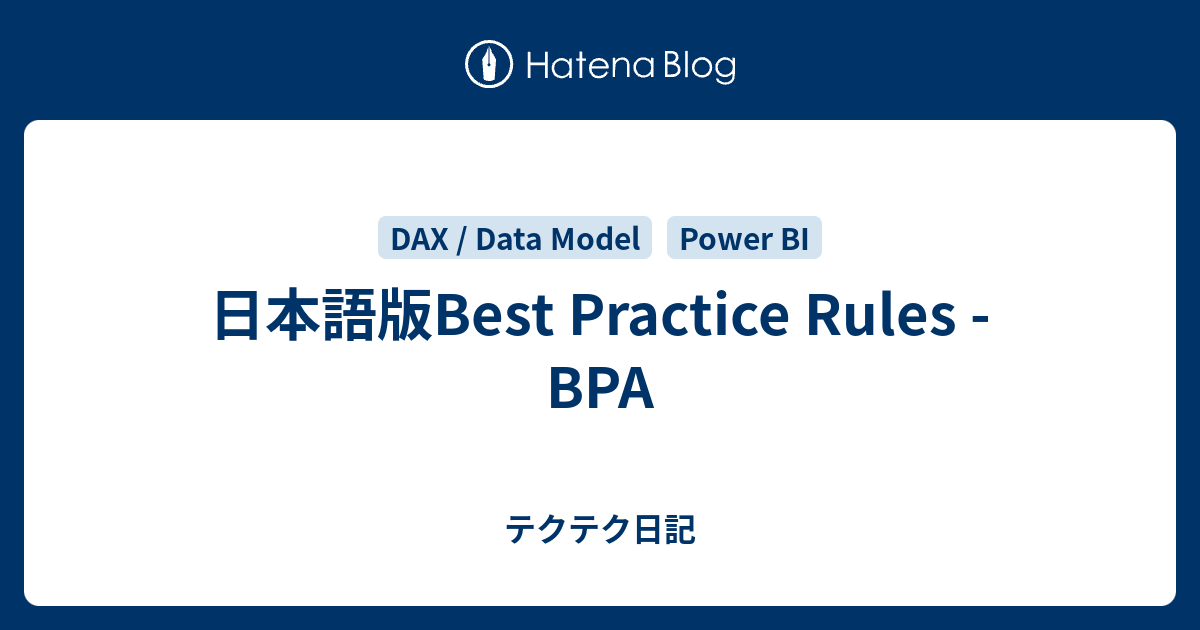 Hatena Blog

DAX / Data Model

Power BI

日本語版Best Practice Rules - BPA

テクテク日記